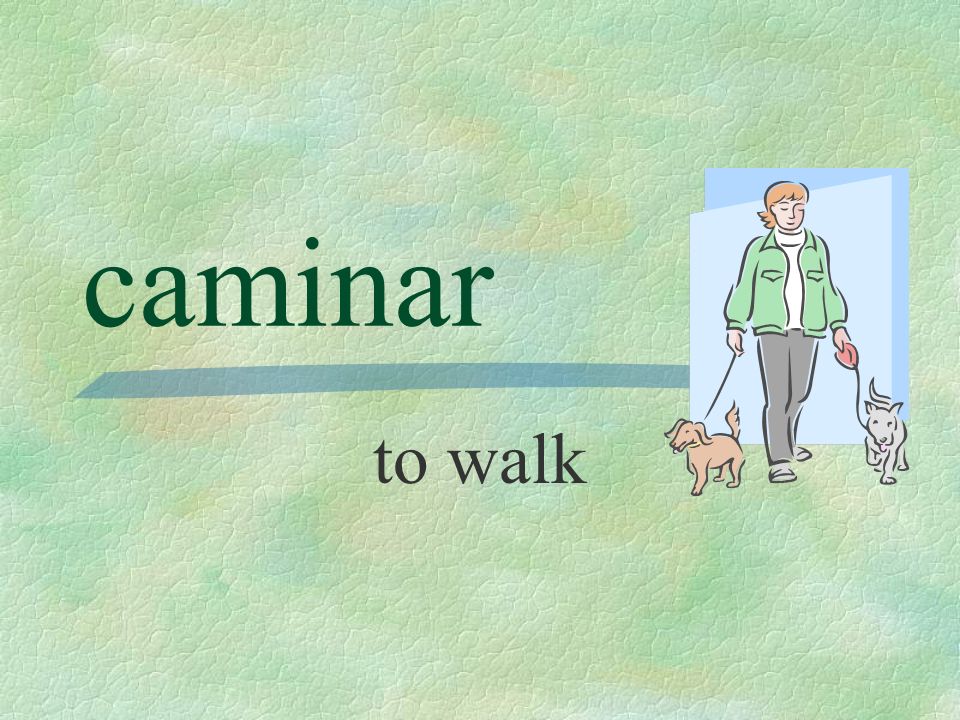 caminar

to walk